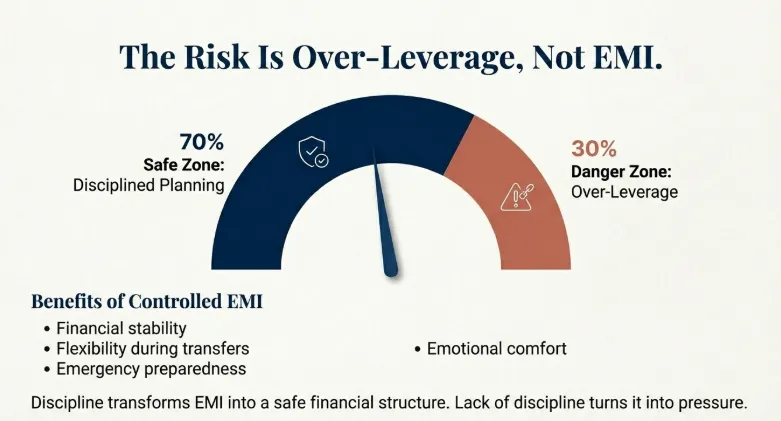 The Risk Is Over-Leverage, Not EMI.

70%
Safe Zone:
Disciplined Planning

30%
Danger Zone:
Over-Leverage

Benefits of Controlled EMI

• Financial stability
• Flexibility during transfers
• Emergency preparedness

• Emotional comfort

Discipline transforms EMI into a safe financial structure. Lack of discipline turns it into pressure.